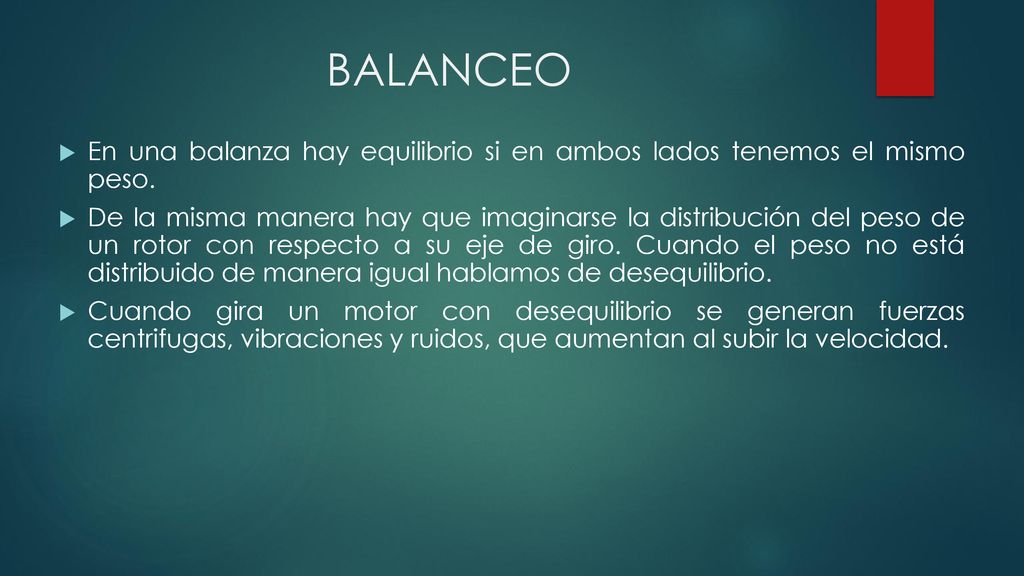 BALANCEO

En una balanza hay equilibrio si en ambos lados tenemos el mismo peso.

De la misma manera hay que imaginarse la distribución del peso de un rotor con respecto a su eje de giro. Cuando el peso no está distribuido de manera igual hablamos de desequilibrio.

Cuando gira un motor con desequilibrio se generan fuerzas centrifugas, vibraciones y ruidos, que aumentan al subir la velocidad.